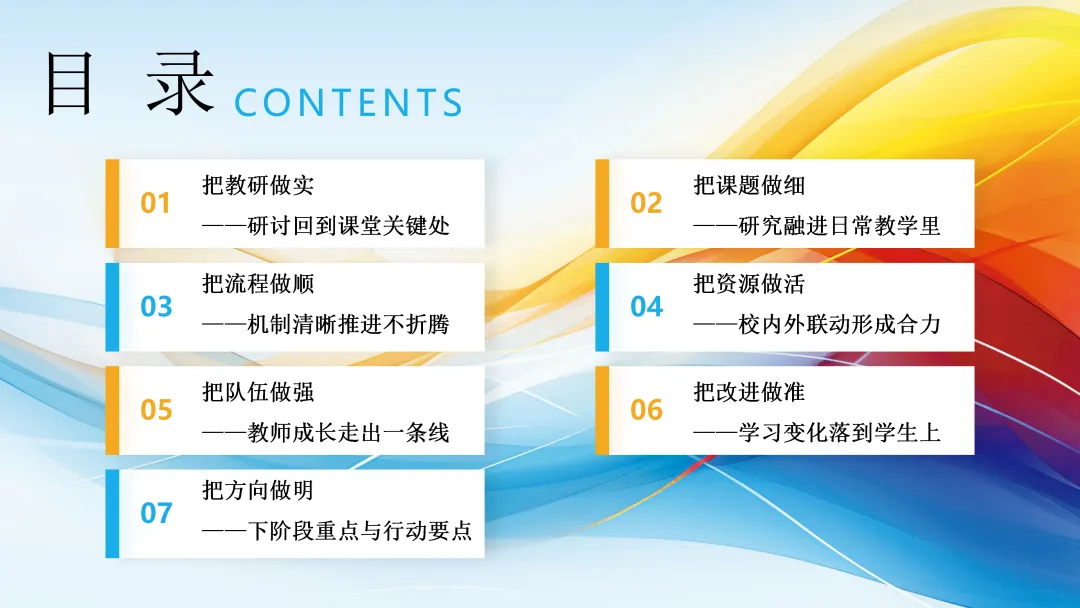 目 录 CONTENTS

01 把教研做实
——研讨回到课堂关键处

02 把课题做细
——研究融进日常教学里

03 把流程做顺
——机制清晰推进不折腾

04 把资源做活
——校内外联动形成合力

05 把队伍做强
——教师成长走出一条线

06 把改进做准
——学习变化落到学生上

07 把方向做明
——下阶段重点与行动要点